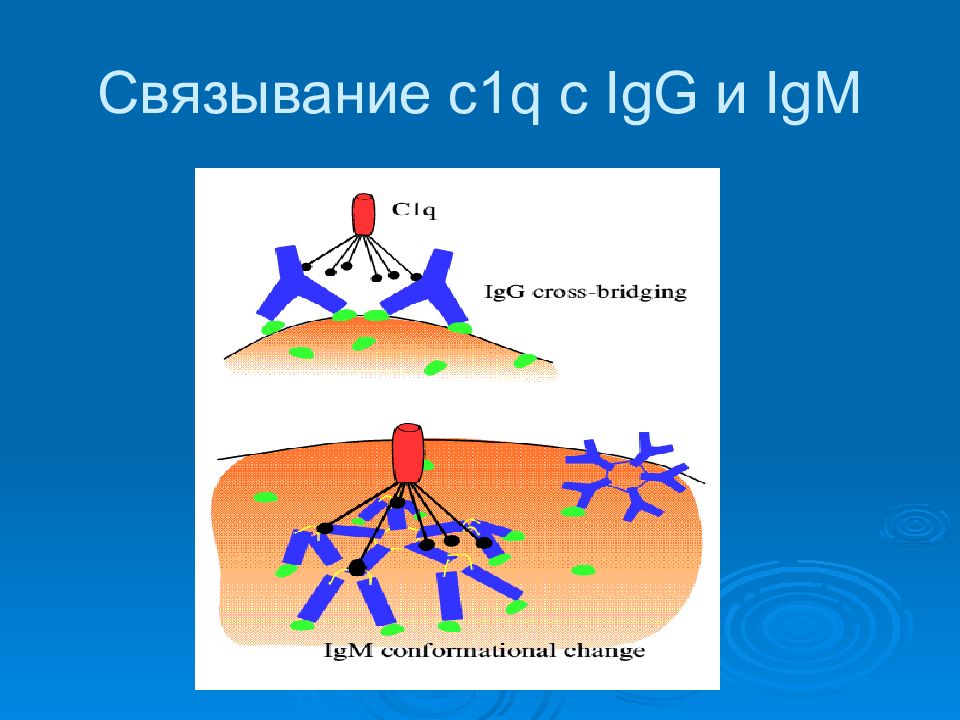 Связывание c1q с IgG и IgM

C1q

IgG cross-bridging

IgM conformational change